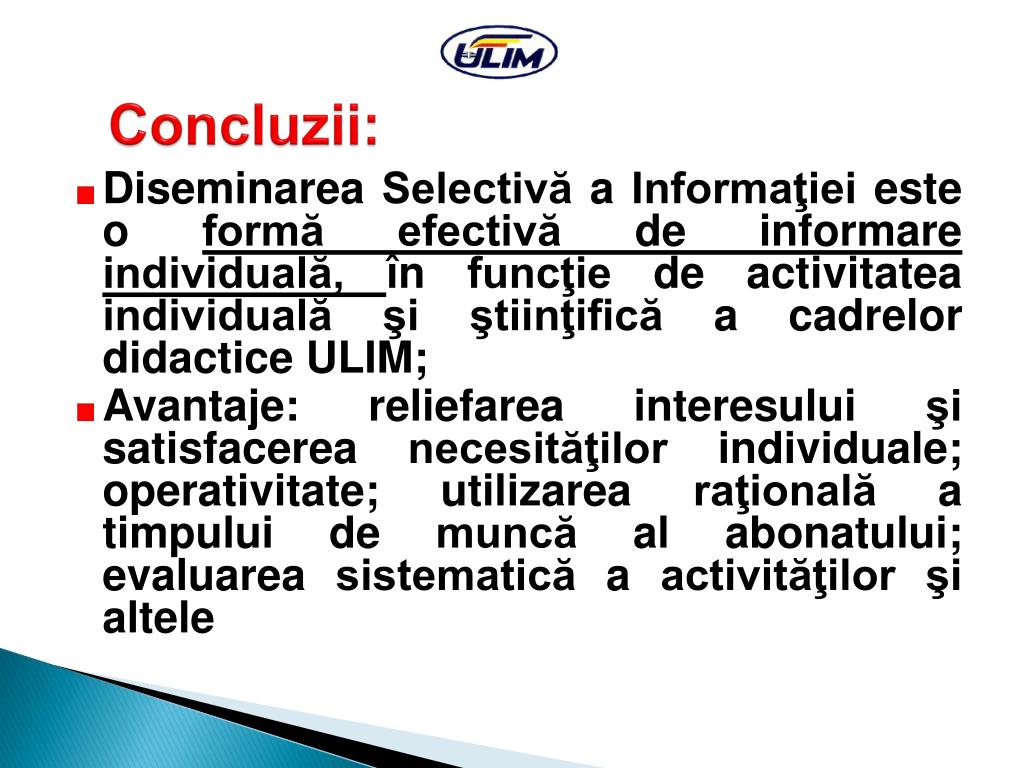 ULIM

Concluzii:

Diseminarea Selectivă a Informaţiei este o formă efectivă de informare individuală, în funcţie de activitatea individuală şi ştiinţifică a cadrelor didactice ULIM;

Avantaje: reliefarea interesului şi satisfacerea necesităţilor individuale; operativitate; utilizarea raţională a timpului de muncă al abonatului; evaluarea sistematică a activităţilor şi altele